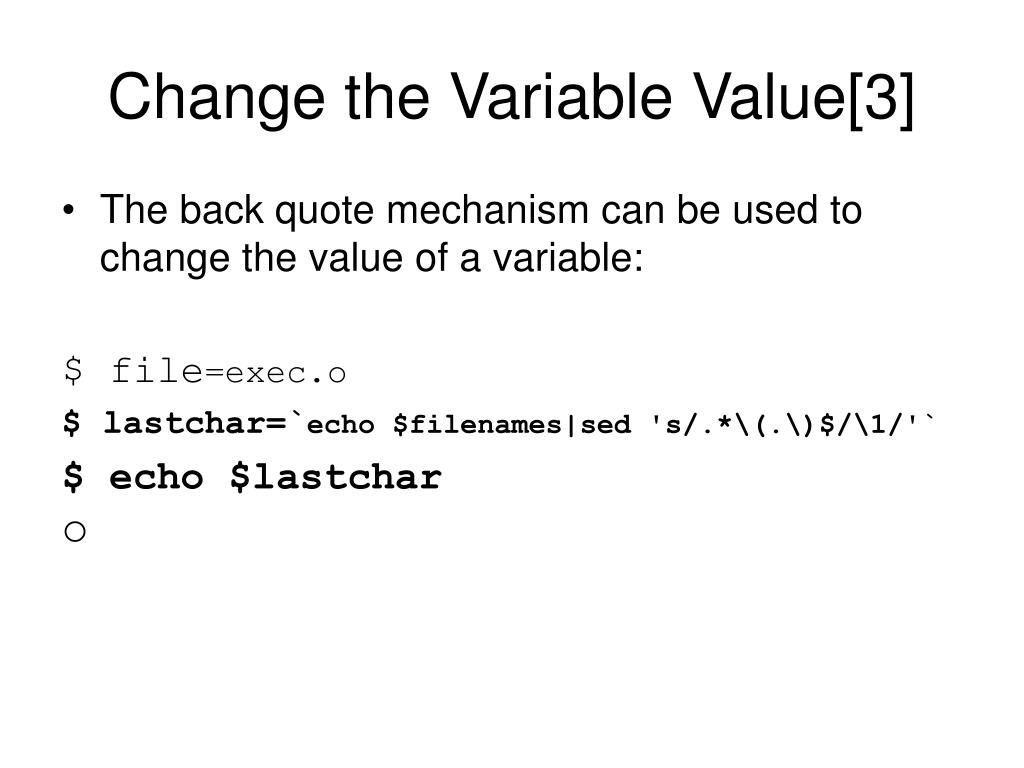 Change the Variable Value[3]

• The back quote mechanism can be used to change the value of a variable:

$ file=exec.o

$ lastchar=`echo $filenames|sed 's/.*\(.\)$/\1/'`

$ echo $lastchar

o